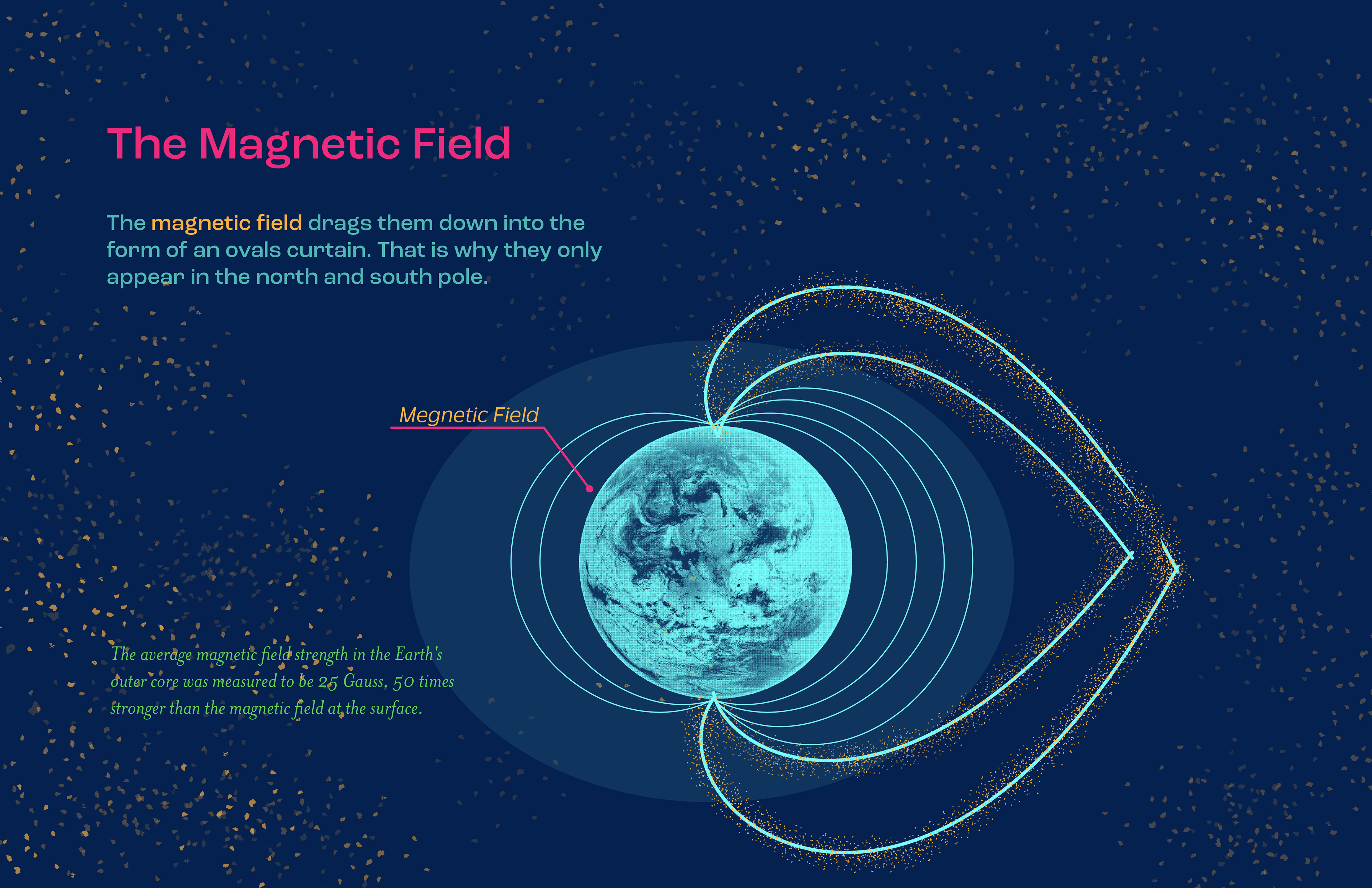 The Magnetic Field

The magnetic field drags them down into the form of an ovals curtain. That is why they only appear in the north and south pole.

Megnetic Field

The average magnetic field strength in the Earth's outer core was measured to be 25 Gauss, 50 times stronger than the magnetic field at the surface.